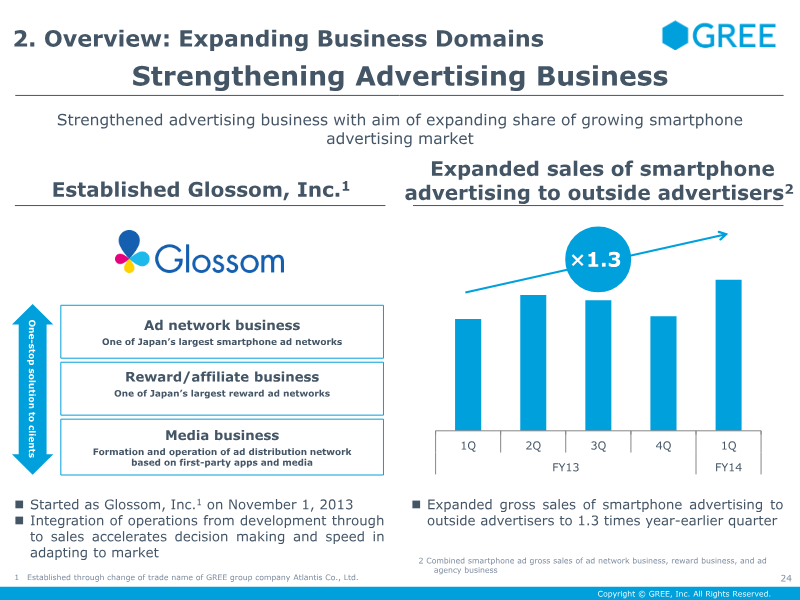 2. Overview: Expanding Business Domains

GREE

Strengthening Advertising Business

Strengthened advertising business with aim of expanding share of growing smartphone advertising market

Established Glossom, Inc.$^1$

Glossom

One-stop solution to clients

Ad network business
One of Japan's largest smartphone ad networks

Reward/affiliate business
One of Japan's largest reward ad networks

Media business
Formation and operation of ad distribution network based on first-party apps and media

■ Started as Glossom, Inc.$^1$ on November 1, 2013
■ Integration of operations from development through to sales accelerates decision making and speed in adapting to market

1 Established through change of trade name of GREE group company Atlantis Co., Ltd.

Expanded sales of smartphone advertising to outside advertisers$^2$

×1.3

| 1Q | 2Q | 3Q | 4Q | 1Q |
|---|---|---|---|---|
| FY13 | | | | FY14 |

■ Expanded gross sales of smartphone advertising to outside advertisers to 1.3 times year-earlier quarter

2 Combined smartphone ad gross sales of ad network business, reward business, and ad agency business

24

Copyright © GREE, Inc. All Rights Reserved.